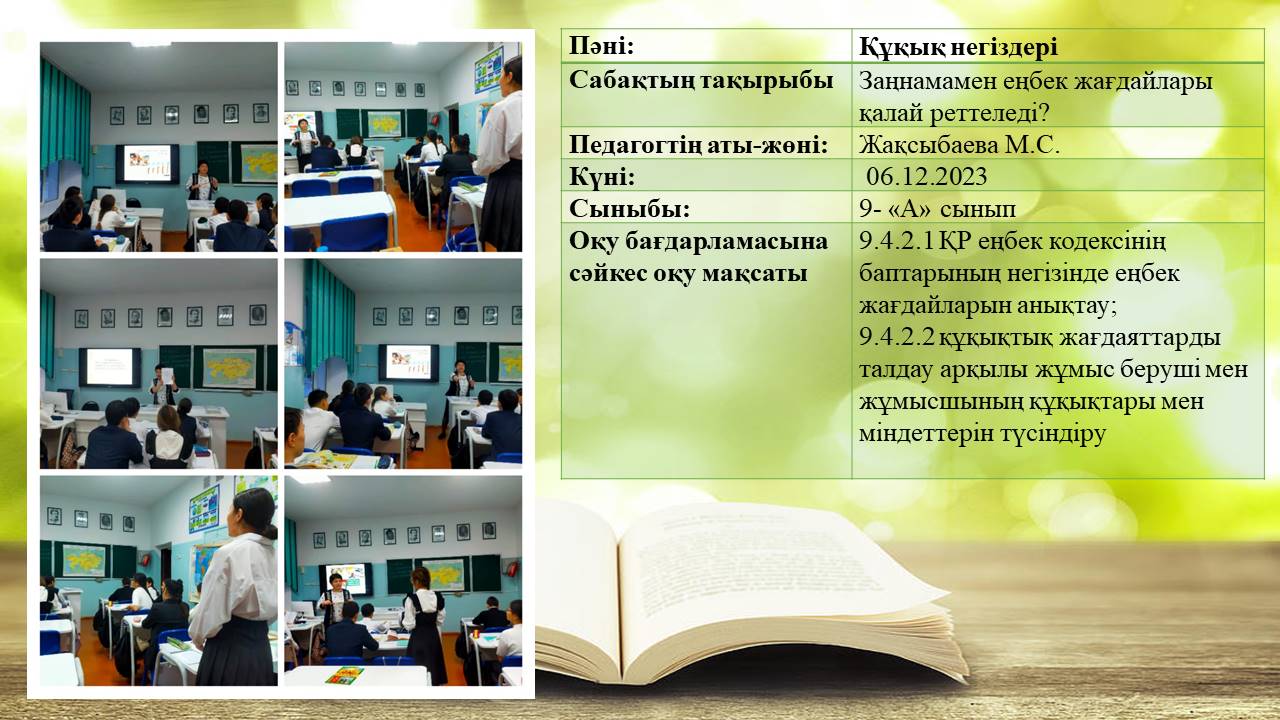 | Пәні: | Құқық негіздері |
|---|---|
| Сабақтың тақырыбы | Заңнамамен еңбек жағдайлары қалай реттеледі? |
| Педагогтің аты-жөні: | Жақсыбаева М.С. |
| Күні: | 06.12.2023 |
| Сыныбы: | 9- «А» сынып |
| Оқу бағдарламасына сәйкес оқу мақсаты | 9.4.2.1 ҚР еңбек кодексінің баптарының негізінде еңбек жағдайларын анықтау; 9.4.2.2 құқықтық жағдаяттарды талдау арқылы жұмыс беруші мен жұмысшының құқықтары мен міндеттерін түсіндіру |